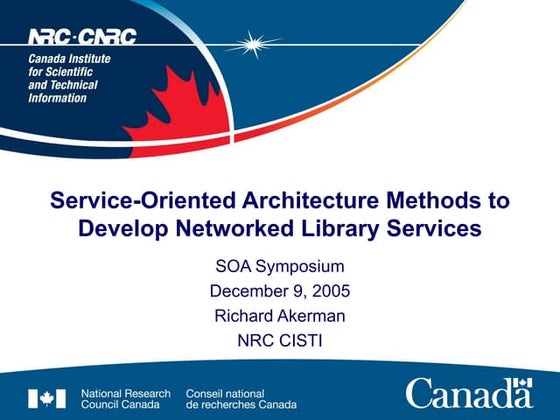 NRC·CNRC
Canada Institute for Scientific and Technical Information

Service-Oriented Architecture Methods to Develop Networked Library Services

SOA Symposium
December 9, 2005
Richard Akerman
NRC CISTI

National Research Council Canada
Conseil national de recherches Canada
Canada